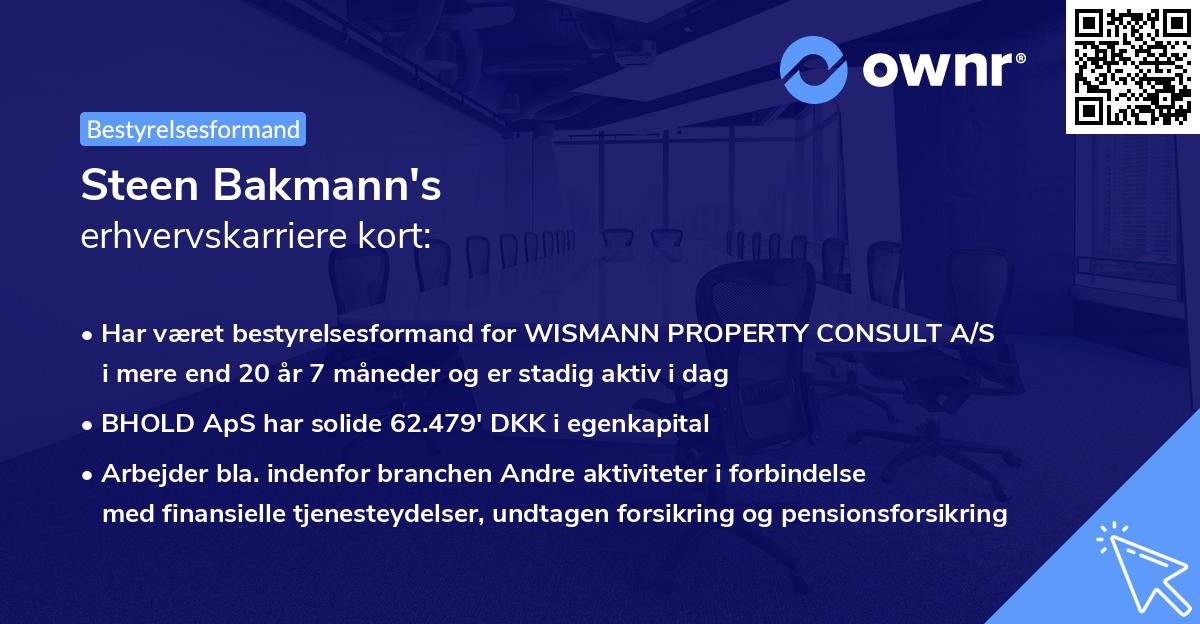 ownr®

Bestyrelsesformand

Steen Bakmann's
erhvervskarriere kort:

• Har været bestyrelsesformand for WISMANN PROPERTY CONSULT A/S i mere end 20 år 7 måneder og er stadig aktiv i dag

• BHOLD ApS har solide 62.479' DKK i egenkapital

• Arbejder bla. indenfor branchen Andre aktiviteter i forbindelse med finansielle tjenesteydelser, undtagen forsikring og pensionsforsikring